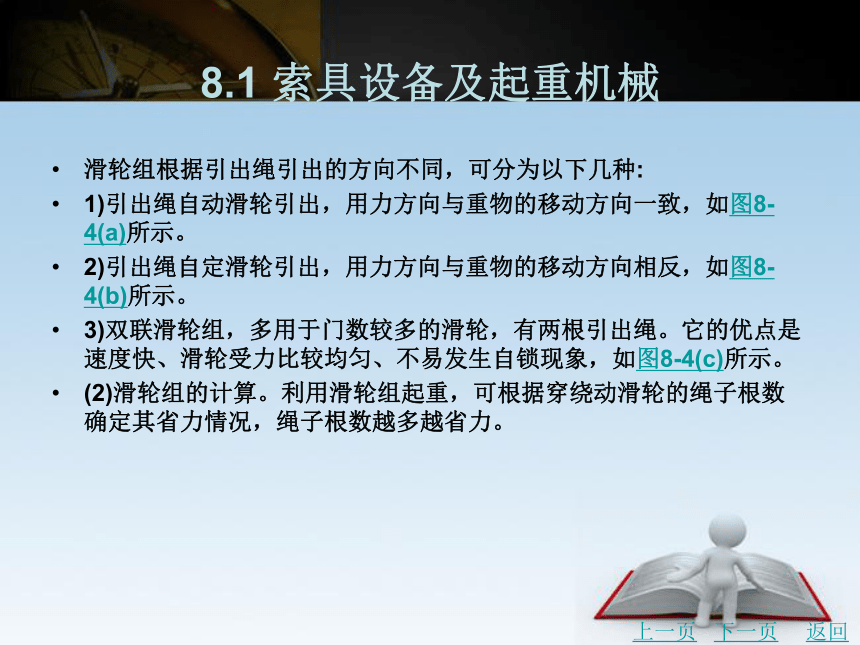 8.1 索具设备及起重机械

• 滑轮组根据引出绳引出的方向不同，可分为以下几种:

• 1)引出绳自动滑轮引出，用力方向与重物的移动方向一致，如图8-4(a)所示。

• 2)引出绳自定滑轮引出，用力方向与重物的移动方向相反，如图8-4(b)所示。

• 3)双联滑轮组，多用于门数较多的滑轮，有两根引出绳。它的优点是速度快、滑轮受力比较均匀、不易发生自锁现象，如图8-4(c)所示。

• (2)滑轮组的计算。利用滑轮组起重，可根据穿绕动滑轮的绳子根数确定其省力情况，绳子根数越多越省力。

上一页 下一页 返回